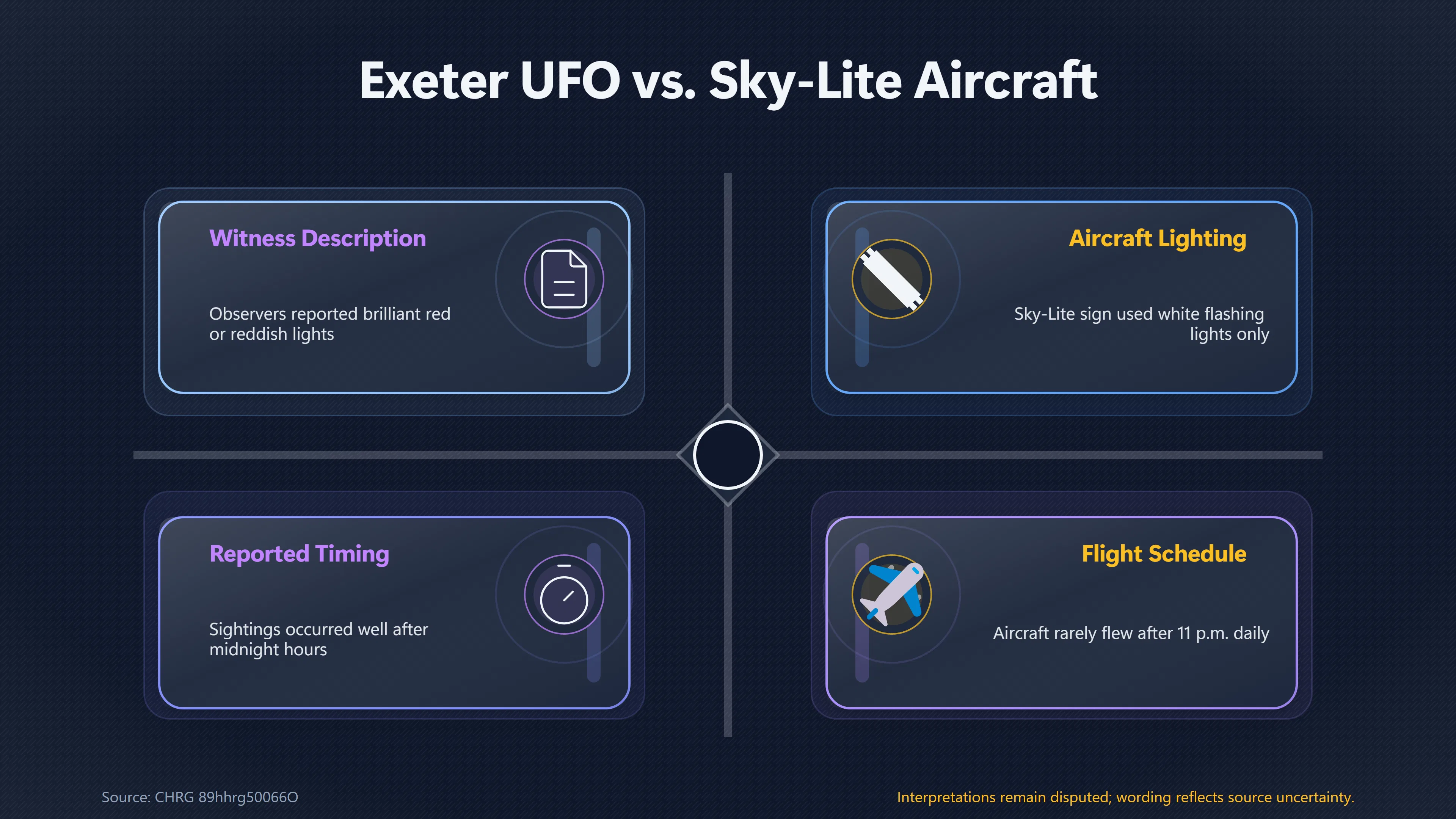 Exeter UFO vs. Sky-Lite Aircraft

Witness Description

Observers reported brilliant red or reddish lights

Aircraft Lighting

Sky-Lite sign used white flashing lights only

Reported Timing

Sightings occurred well after midnight hours

Flight Schedule

Aircraft rarely flew after 11 p.m. daily

Source: CHRG 89hhrg50066O

Interpretations remain disputed; wording reflects source uncertainty.